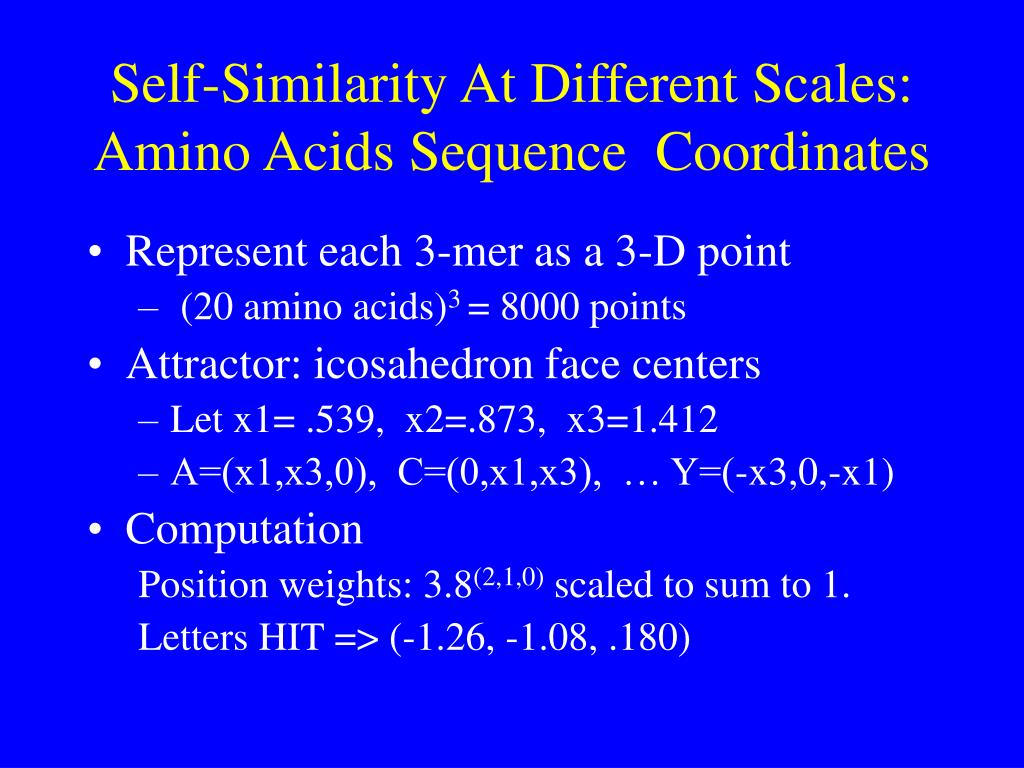 Self-Similarity At Different Scales: Amino Acids Sequence Coordinates

• Represent each 3-mer as a 3-D point
  – (20 amino acids)$^3$ = 8000 points
• Attractor: icosahedron face centers
  – Let x1= .539, x2=.873, x3=1.412
  – A=(x1,x3,0), C=(0,x1,x3), … Y=(-x3,0,-x1)
• Computation
  Position weights: $3.8^{(2,1,0)}$ scaled to sum to 1.
  Letters HIT => (-1.26, -1.08, .180)